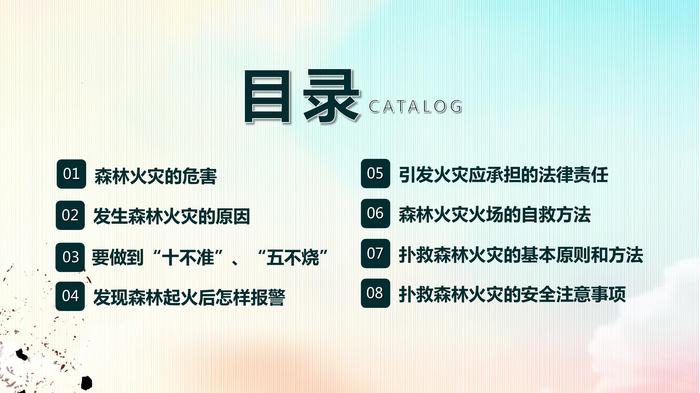 目录 CATALOG

01 森林火灾的危害

02 发生森林火灾的原因

03 要做到“十不准”、“五不烧”

04 发现森林起火后怎样报警

05 引发火灾应承担的法律责任

06 森林火灾火场的自救方法

07 扑救森林火灾的基本原则和方法

08 扑救森林火灾的安全注意事项